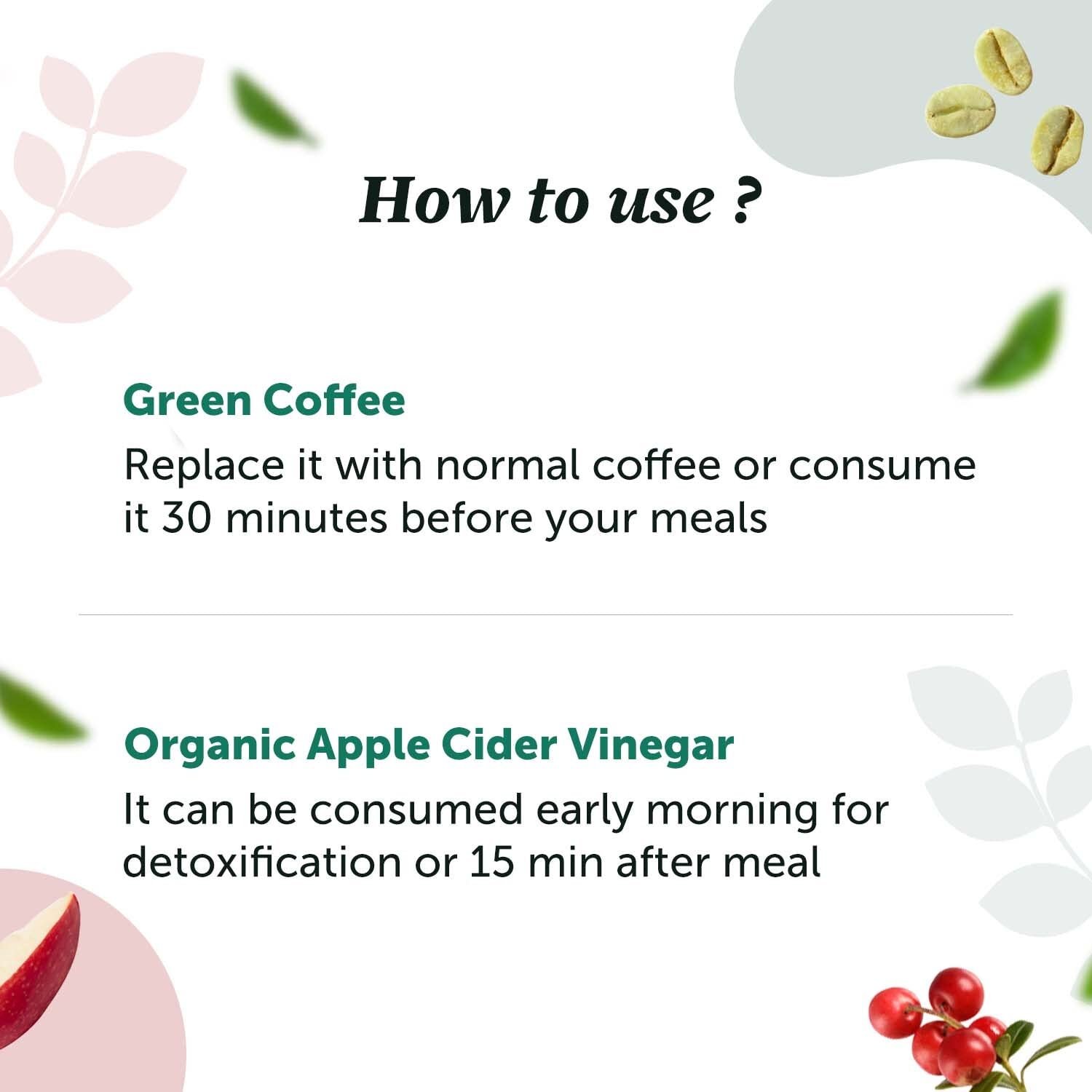 How to use ?

Green Coffee

Replace it with normal coffee or consume it 30 minutes before your meals

Organic Apple Cider Vinegar

It can be consumed early morning for detoxification or 15 min after meal